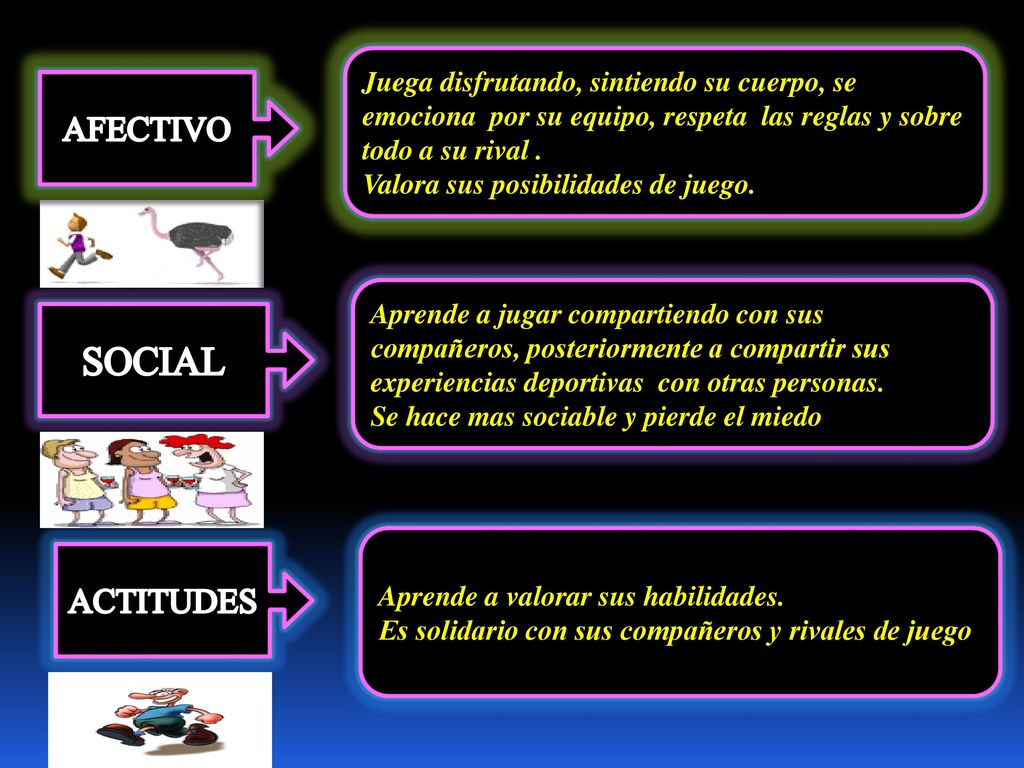 AFECTIVO

Juega disfrutando, sintiendo su cuerpo, se emociona por su equipo, respeta las reglas y sobre todo a su rival .
Valora sus posibilidades de juego.

SOCIAL

Aprende a jugar compartiendo con sus compañeros, posteriormente a compartir sus experiencias deportivas con otras personas.
Se hace mas sociable y pierde el miedo

ACTITUDES

Aprende a valorar sus habilidades.
Es solidario con sus compañeros y rivales de juego